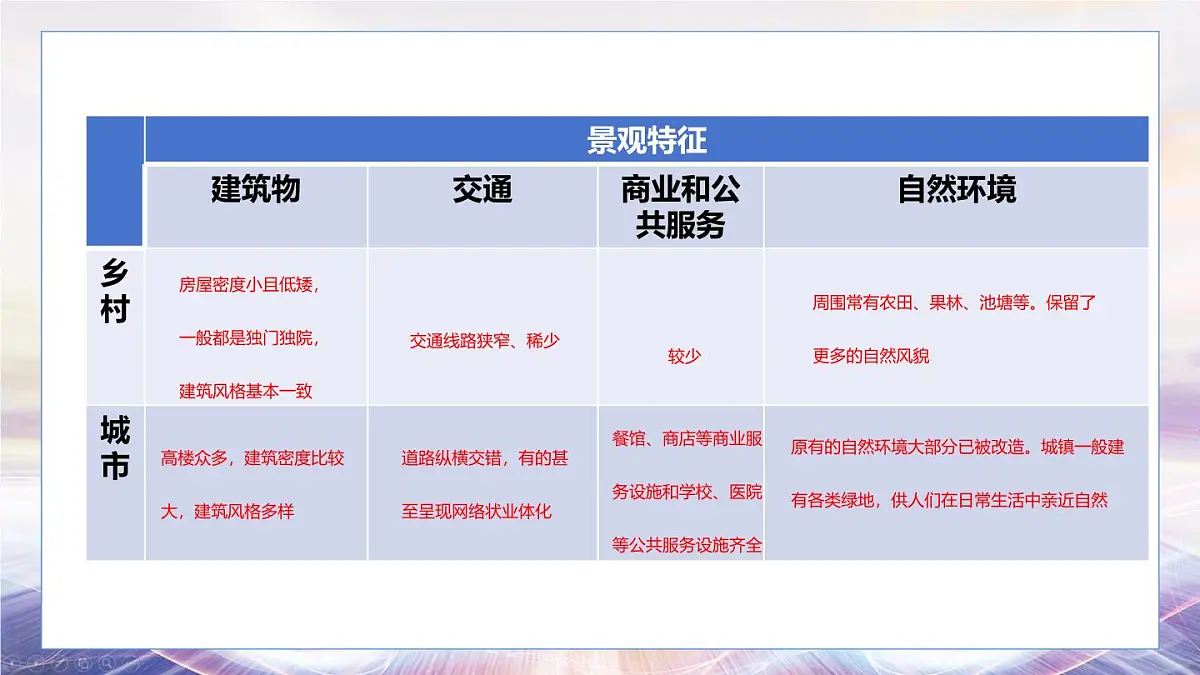 |  | 景观特征 |  |  |  |
|---|---|---|---|---|
|  | 建筑物 | 交通 | 商业和公共服务 | 自然环境 |
| 乡村 | 房屋密度小且低矮，一般都是独门独院，建筑风格基本一致 | 交通线路狭窄、稀少 | 较少 | 周围常有农田、果林、池塘等。保留了更多的自然风貌 |
| 城市 | 高楼众多，建筑密度比较大，建筑风格多样 | 道路纵横交错，有的甚至呈现网络状业体化 | 餐馆、商店等商业服务设施和学校、医院等公共服务设施齐全 | 原有的自然环境大部分已被改造。城镇一般建有各类绿地，供人们在日常生活中亲近自然 |